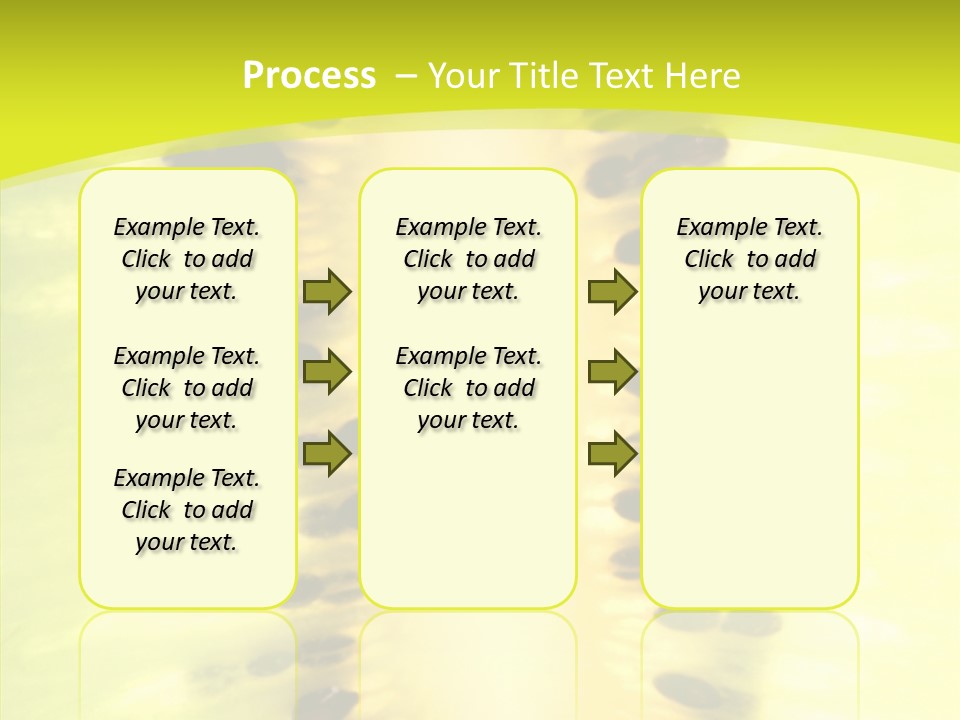 Process – Your Title Text Here

Example Text. Click to add your text.

Example Text. Click to add your text.

Example Text. Click to add your text.

Example Text. Click to add your text.

Example Text. Click to add your text.

Example Text. Click to add your text.